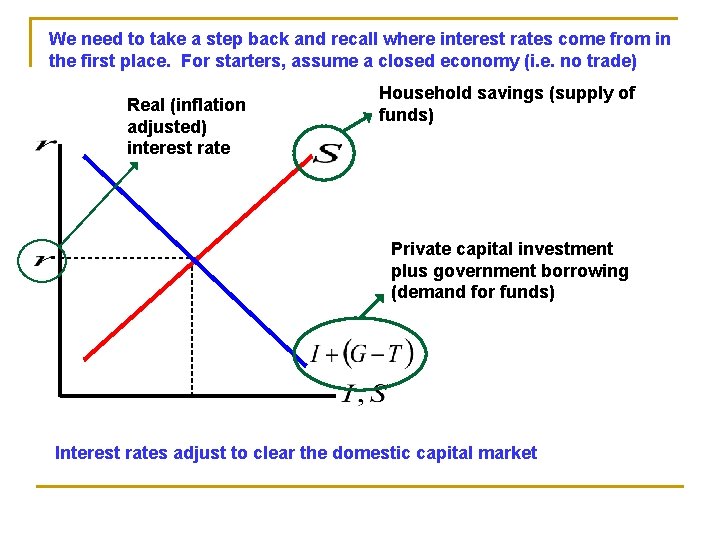 We need to take a step back and recall where interest rates come from in the first place. For starters, assume a closed economy (i.e. no trade)

Real (inflation adjusted) interest rate

Household savings (supply of funds)

$r$

$S$

$r$

Private capital investment plus government borrowing (demand for funds)

$I+(G-T)$

$I, S$

Interest rates adjust to clear the domestic capital market